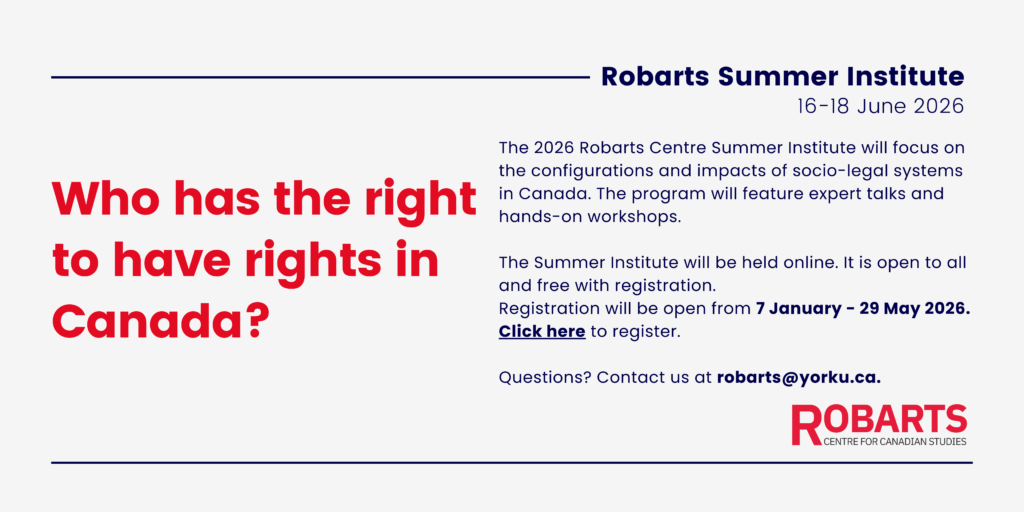 Robarts Summer Institute
16-18 June 2026

Who has the right to have rights in Canada?

The 2026 Robarts Centre Summer Institute will focus on the configurations and impacts of socio-legal systems in Canada. The program will feature expert talks and hands-on workshops.

The Summer Institute will be held online. It is open to all and free with registration.
Registration will be open from 7 January - 29 May 2026.
Click here to register.

Questions? Contact us at robarts@yorku.ca.

ROBARTS
CENTRE FOR CANADIAN STUDIES